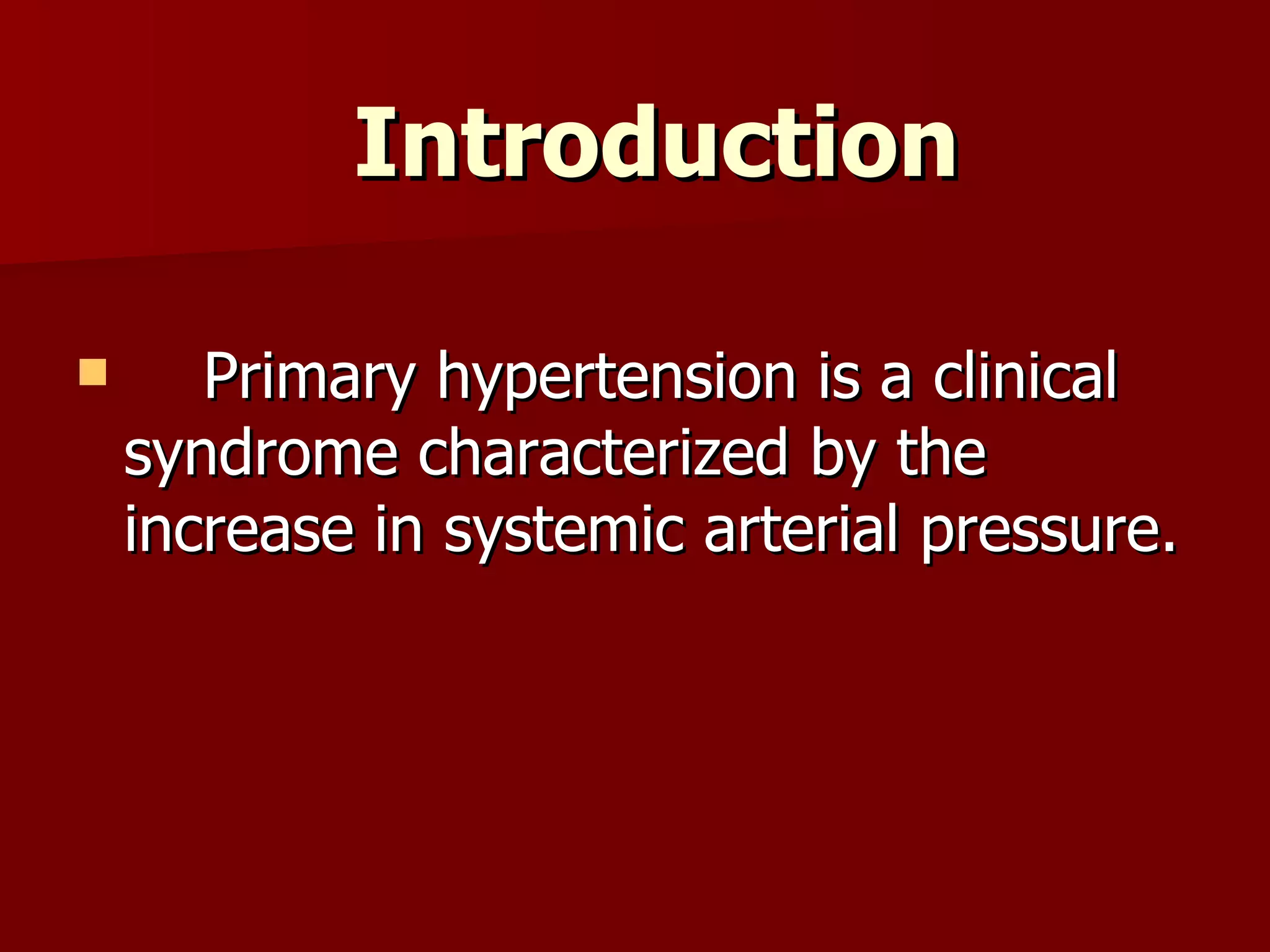 Introduction

Primary hypertension is a clinical syndrome characterized by the increase in systemic arterial pressure.